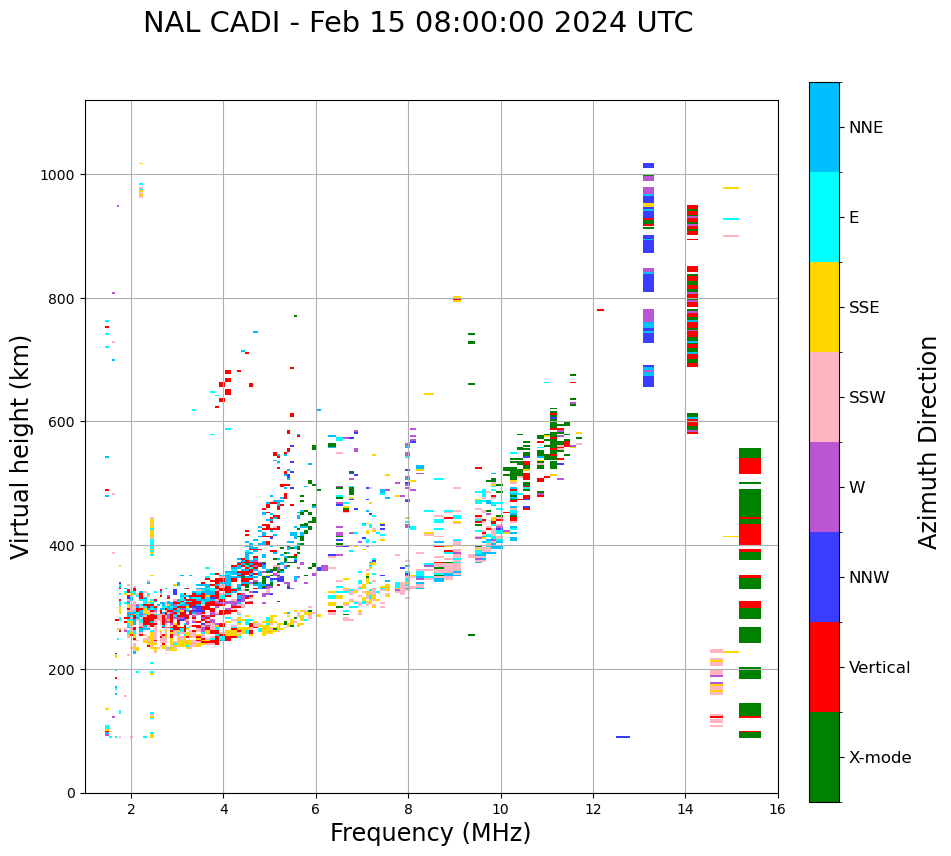 NAL CADI - Feb 15 08:00:00 2024 UTC

Virtual height (km)

1000
800
600
400
200
0

2
4
6
8
10
12
14
16

Frequency (MHz)

NNE
E
SSE
SSW
W
NNW
Vertical
X-mode

Azimuth Direction